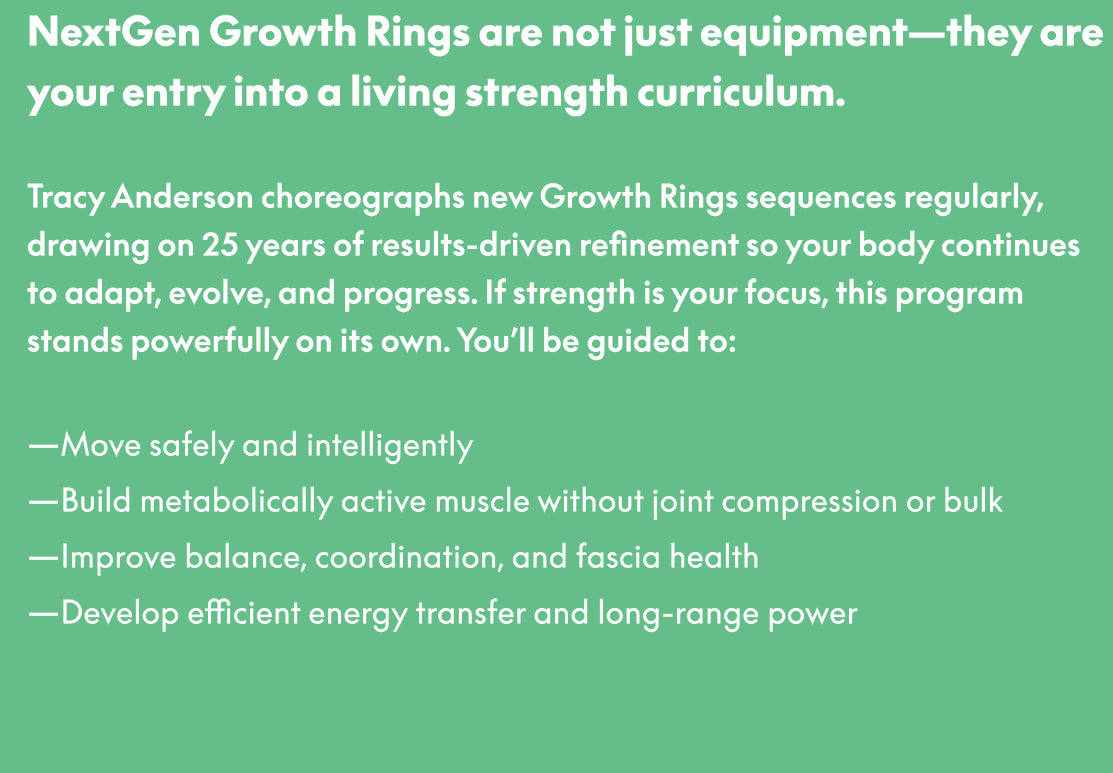 NextGen Growth Rings are not just equipment—they are your entry into a living strength curriculum.

Tracy Anderson choreographs new Growth Rings sequences regularly, drawing on 25 years of results-driven refinement so your body continues to adapt, evolve, and progress. If strength is your focus, this program stands powerfully on its own. You'll be guided to:

—Move safely and intelligently
—Build metabolically active muscle without joint compression or bulk
—Improve balance, coordination, and fascia health
—Develop efficient energy transfer and long-range power